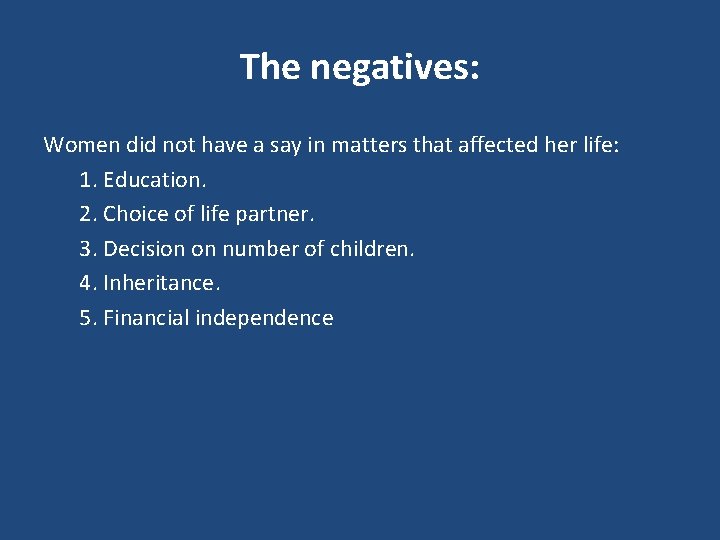 The negatives:

Women did not have a say in matters that affected her life:

1. Education.
2. Choice of life partner.
3. Decision on number of children.
4. Inheritance.
5. Financial independence